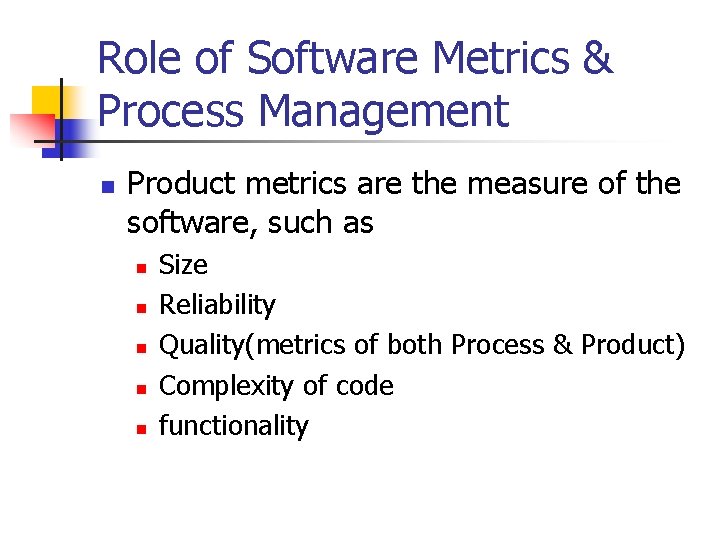 Role of Software Metrics & Process Management

- Product metrics are the measure of the software, such as
  - Size
  - Reliability
  - Quality(metrics of both Process & Product)
  - Complexity of code
  - functionality